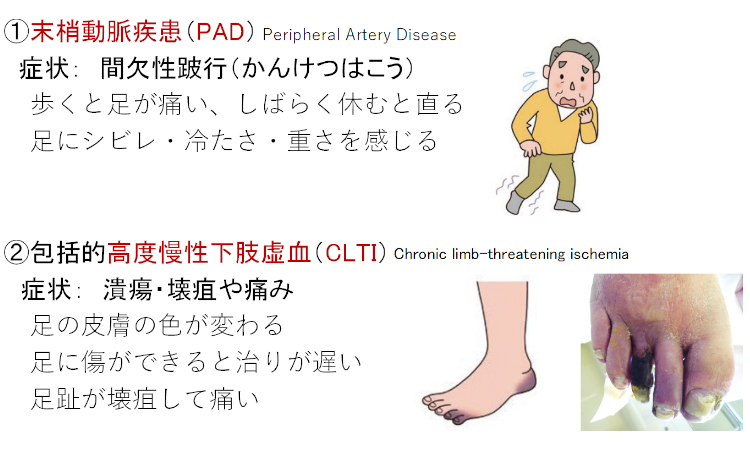 ①末梢動脈疾患（PAD） Peripheral Artery Disease

症状：　間欠性跛行（かんけつはこう）
歩くと足が痛い、しばらく休むと直る
足にシビレ・冷たさ・重さを感じる

②包括的高度慢性下肢虚血（CLTI） Chronic limb-threatening ischemia

症状：　潰瘍・壊疽や痛み
足の皮膚の色が変わる
足に傷ができると治りが遅い
足趾が壊疽して痛い